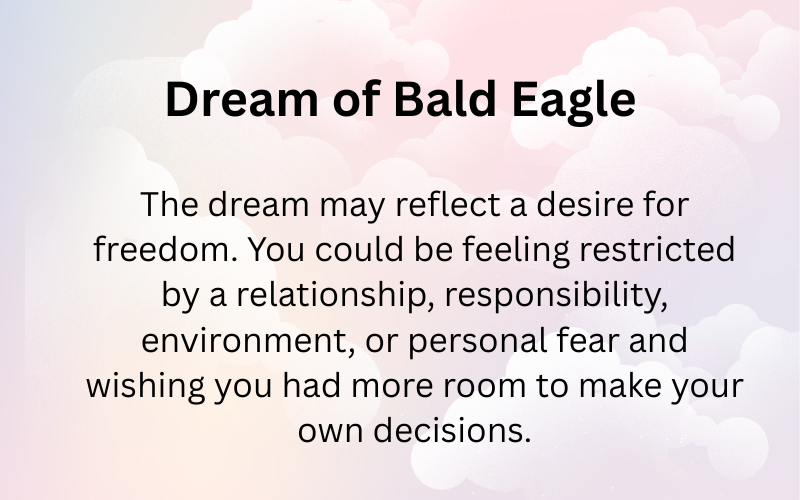 Dream of Bald Eagle

The dream may reflect a desire for freedom. You could be feeling restricted by a relationship, responsibility, environment, or personal fear and wishing you had more room to make your own decisions.